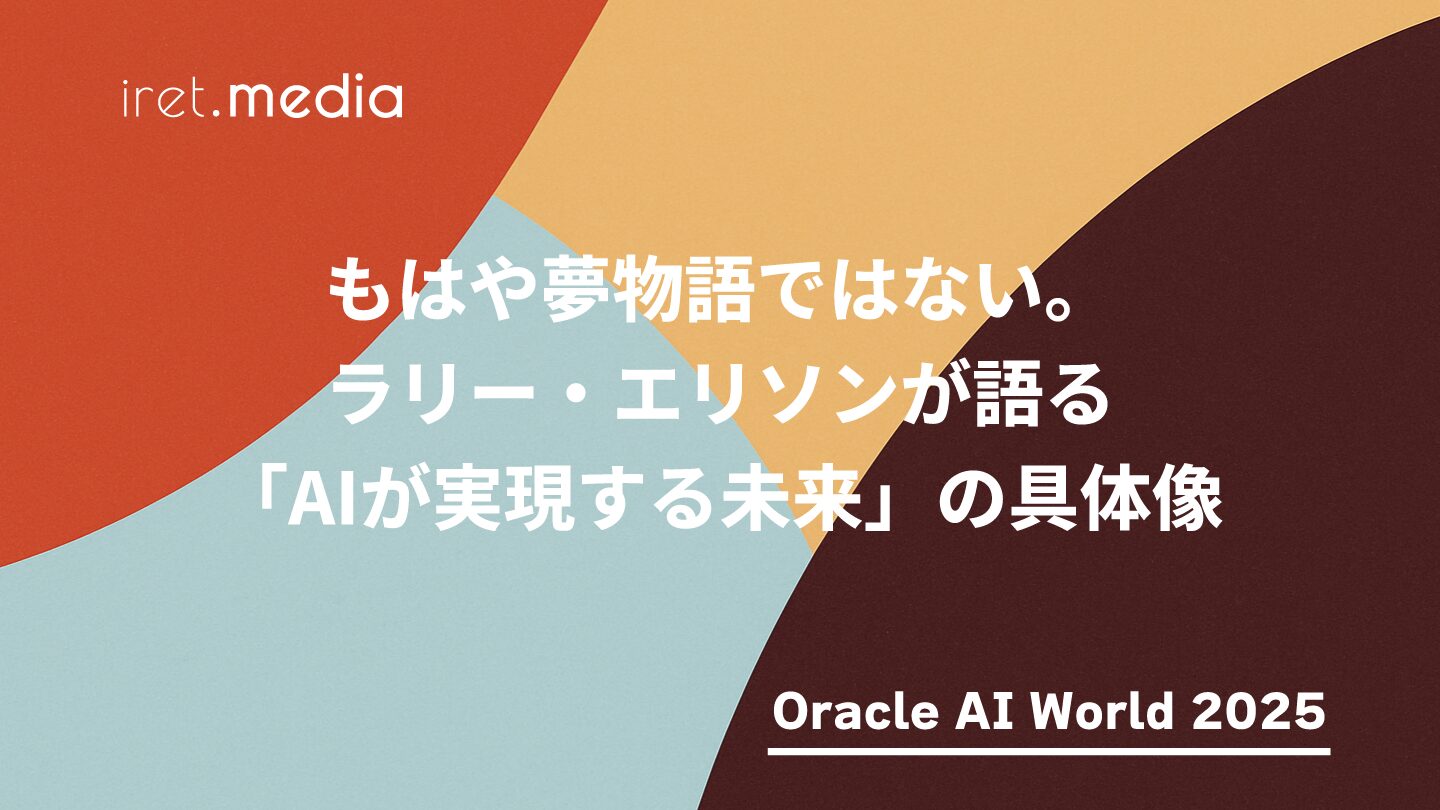 iret.media

もはや夢物語ではない。
ラリー・エリソンが語る
「AIが実現する未来」の具体像

Oracle AI World 2025